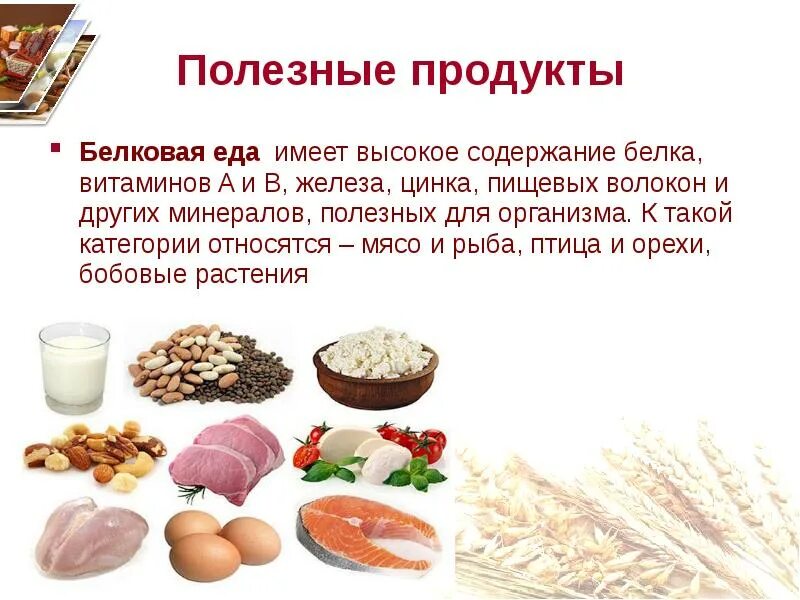 Полезные продукты

Белковая еда имеет высокое содержание белка, витаминов А и В, железа, цинка, пищевых волокон и других минералов, полезных для организма. К такой категории относятся – мясо и рыба, птица и орехи, бобовые растения